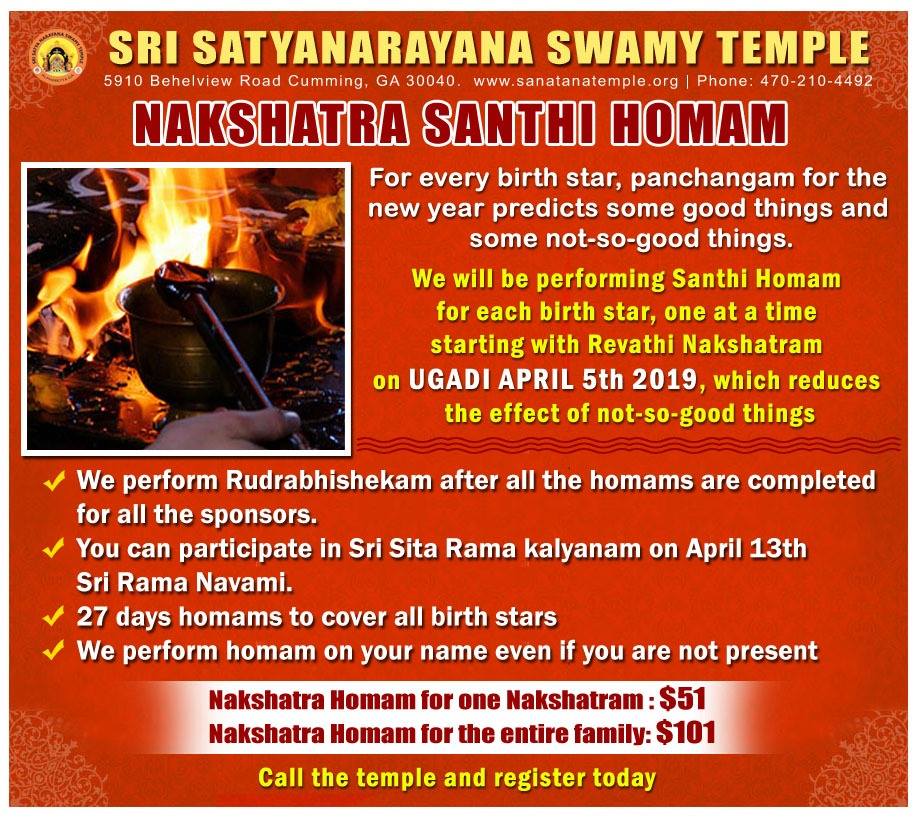 SRI SATYANARAYANA SWAMY TEMPLE
5910 Behelview Road Cumming, GA 30040. www.sanatanatemple.org | Phone: 470-210-4492

NAKSHATRA SANTHI HOMAM

For every birth star, panchangam for the new year predicts some good things and some not-so-good things.

We will be performing Santhi Homam for each birth star, one at a time starting with Revathi Nakshatram on UGADI APRIL 5th 2019, which reduces the effect of not-so-good things

✓ We perform Rudrabhishekam after all the homams are completed for all the sponsors.
✓ You can participate in Sri Sita Rama kalyanam on April 13th Sri Rama Navami.
✓ 27 days homams to cover all birth stars
✓ We perform homam on your name even if you are not present

Nakshatra Homam for one Nakshatram : $51
Nakshatra Homam for the entire family: $101

Call the temple and register today